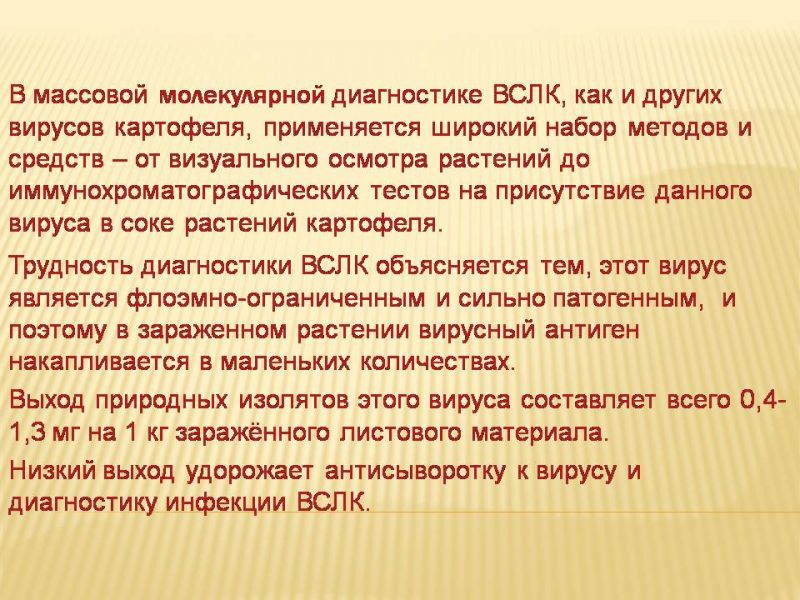 В массовой молекулярной диагностике ВСЛК, как и других вирусов картофеля, применяется широкий набор методов и средств – от визуального осмотра растений до иммунохроматографических тестов на присутствие данного вируса в соке растений картофеля.

Трудность диагностики ВСЛК объясняется тем, этот вирус является флоэмно-ограниченным и сильно патогенным, и поэтому в зараженном растении вирусный антиген накапливается в маленьких количествах.

Выход природных изолятов этого вируса составляет всего 0,4-1,3 мг на 1 кг заражённого листового материала.

Низкий выход удорожает антисыворотку к вирусу и диагностику инфекции ВСЛК.